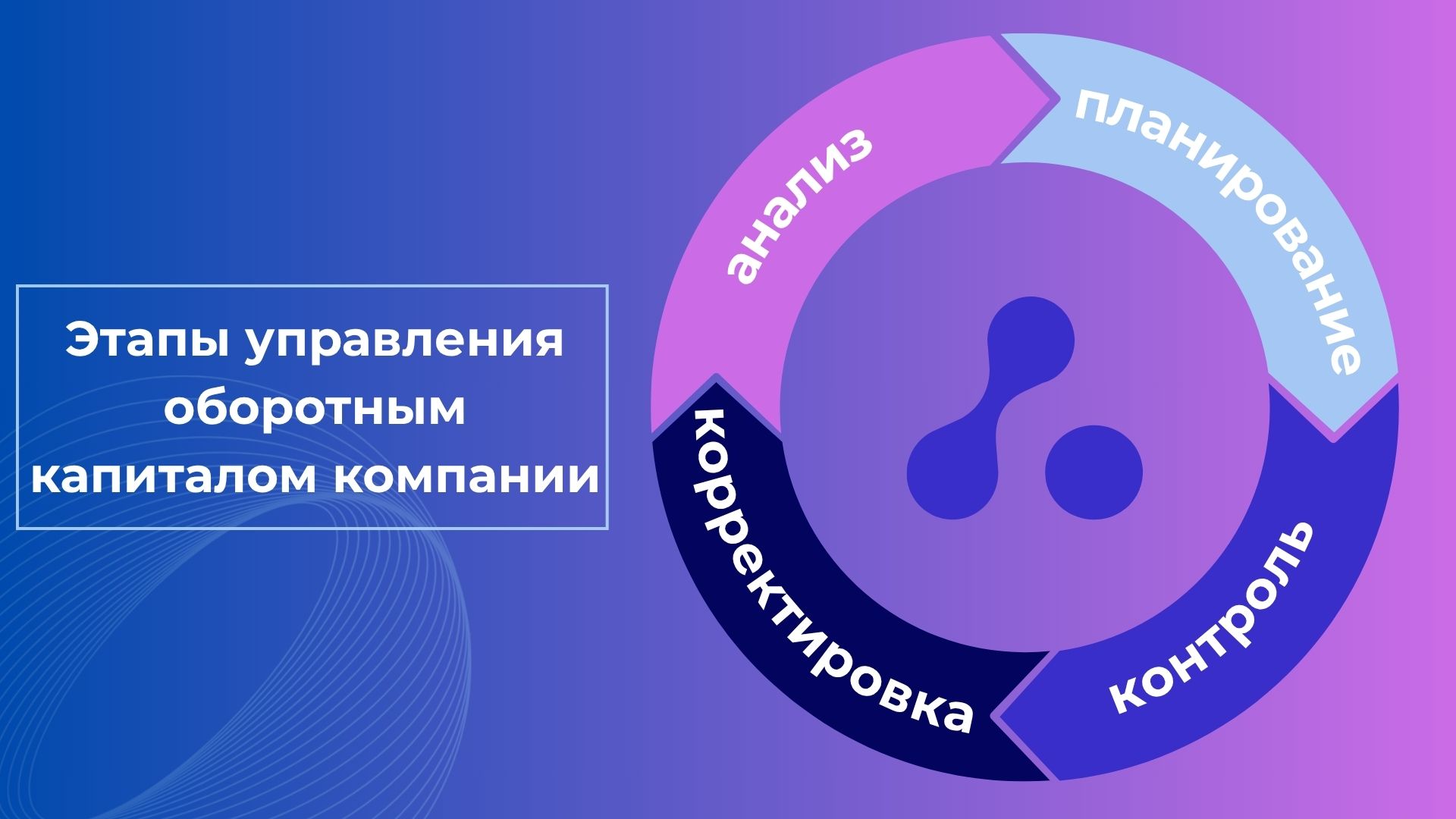 Этапы управления оборотным капиталом компании

анализ

планирование

контроль

корректировка